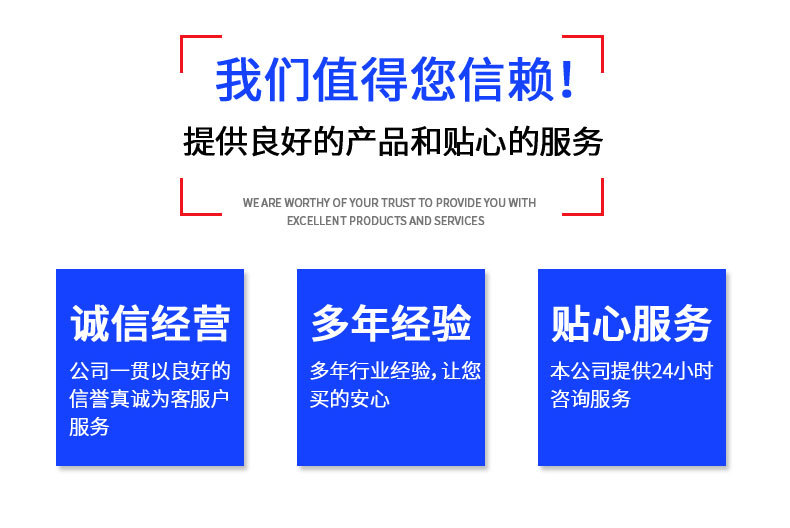 我们值得您信赖!

提供良好的产品和贴心的服务

WE ARE WORTHY OF YOUR TRUST TO PROVIDE YOU WITH EXCELLENT PRODUCTS AND SERVICES

诚信经营

公司一贯以良好的信誉真诚为客服户服务

多年经验

多年行业经验,让您买的安心

贴心服务

本公司提供24小时咨询服务